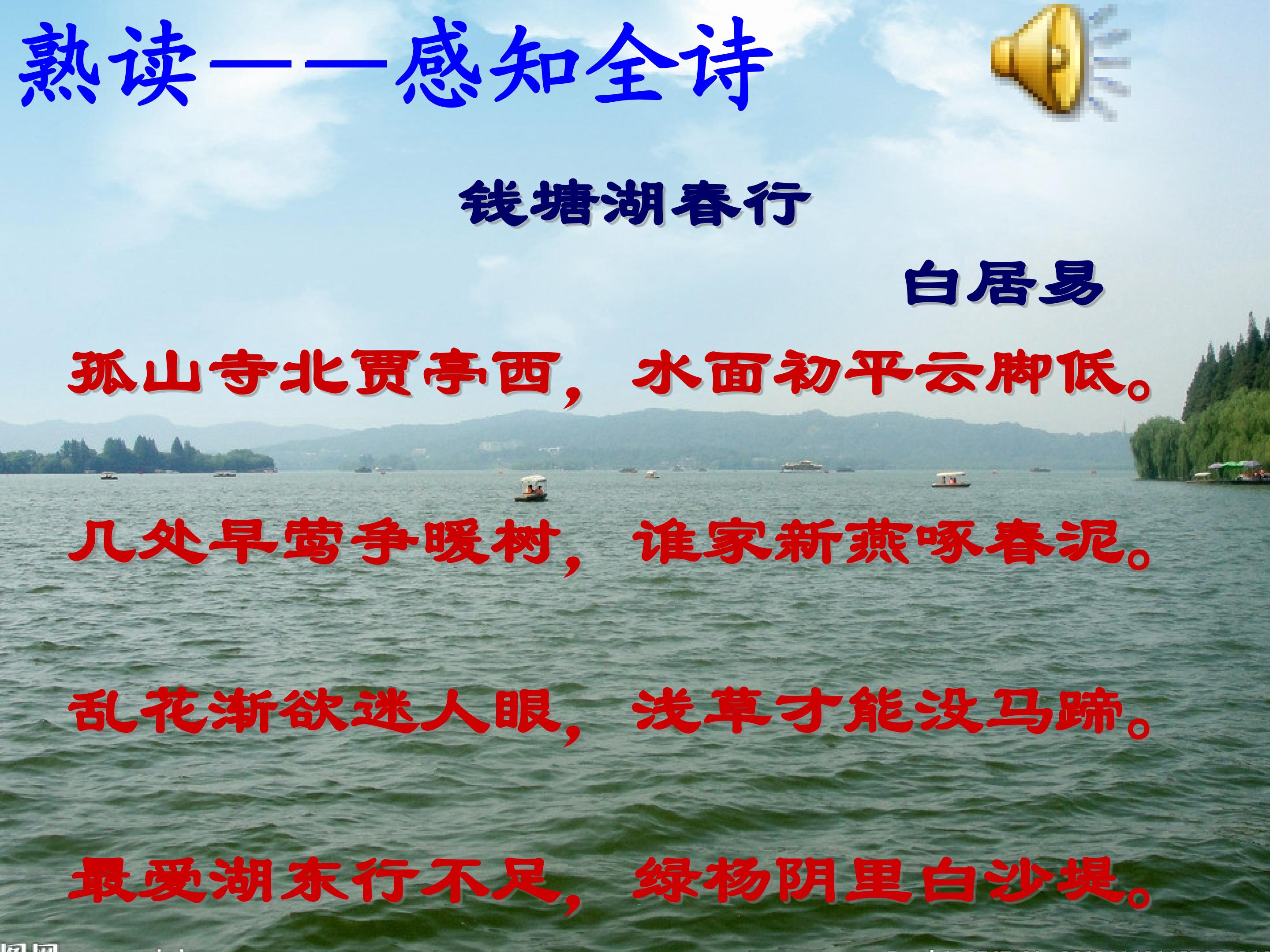 熟读——感知全诗

钱塘湖春行

白居易

孤山寺北贾亭西，水面初平云脚低。

几处早莺争暖树，谁家新燕啄春泥。

乱花渐欲迷人眼，浅草才能没马蹄。

最爱湖东行不足，绿杨阴里白沙堤。